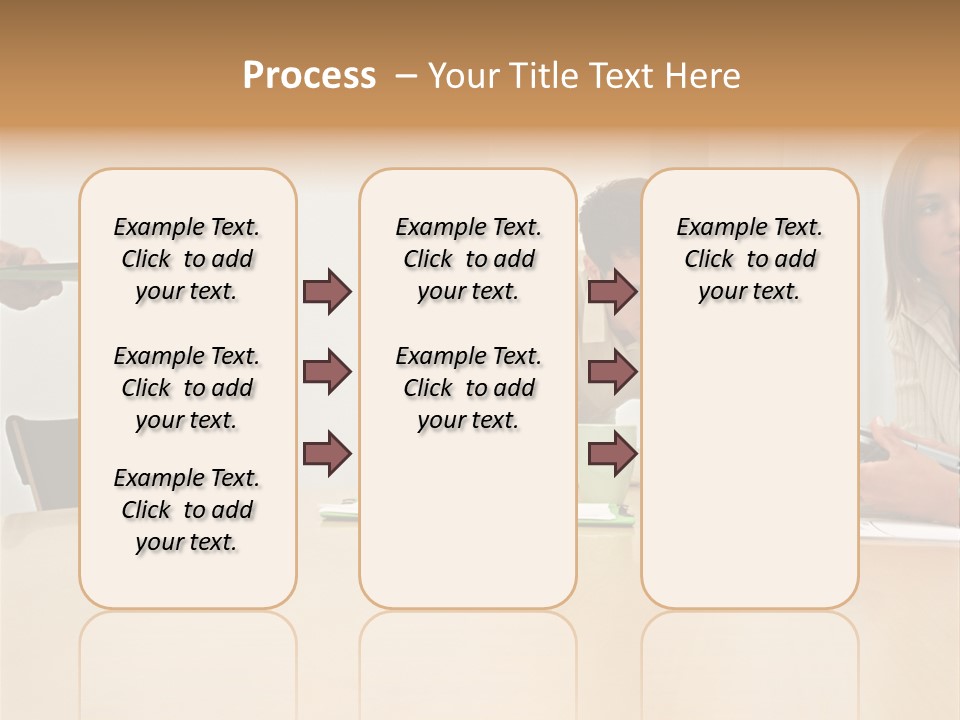 Process – Your Title Text Here

Example Text. Click to add your text.

Example Text. Click to add your text.

Example Text. Click to add your text.

Example Text. Click to add your text.

Example Text. Click to add your text.

Example Text. Click to add your text.